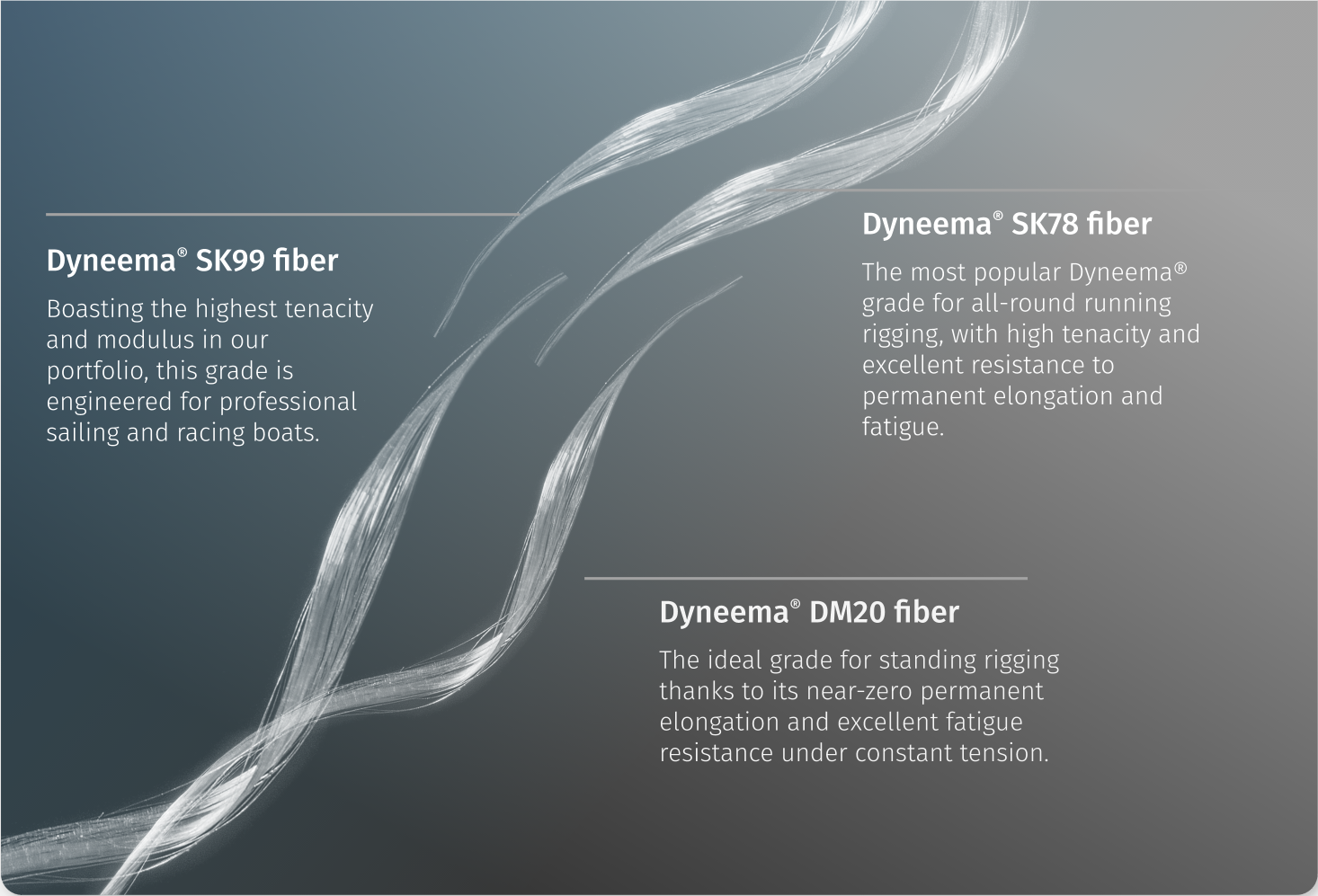 Dyneema® SK99 fiber

Boasting the highest tenacity and modulus in our portfolio, this grade is engineered for professional sailing and racing boats.

Dyneema® SK78 fiber

The most popular Dyneema® grade for all-round running rigging, with high tenacity and excellent resistance to permanent elongation and fatigue.

Dyneema® DM20 fiber

The ideal grade for standing rigging thanks to its near-zero permanent elongation and excellent fatigue resistance under constant tension.